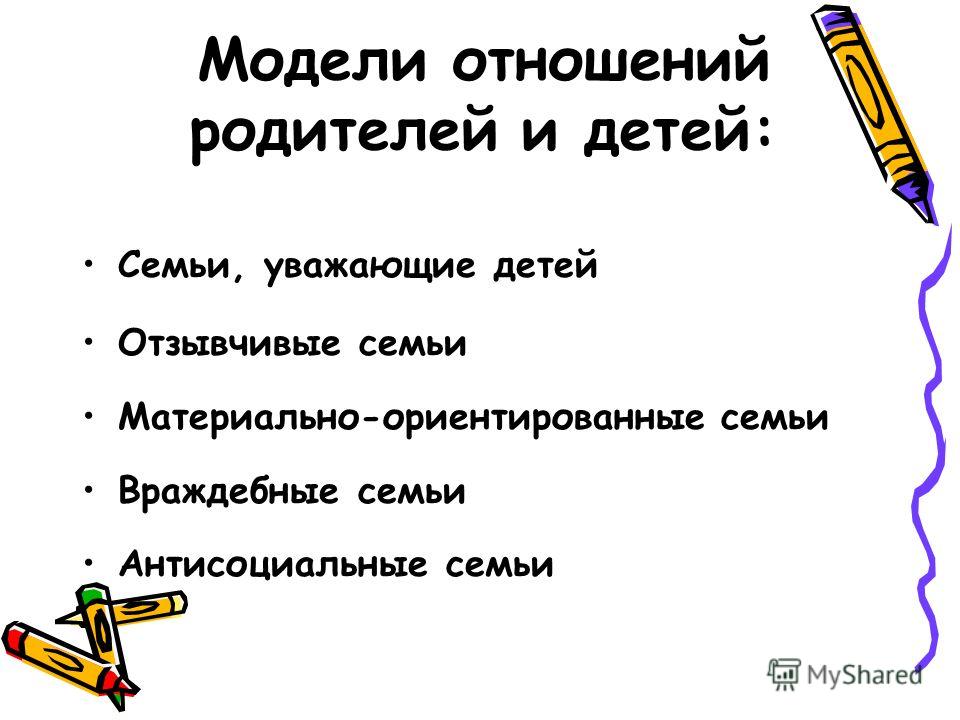 Модели отношений родителей и детей:

• Семьи, уважающие детей
• Отзывчивые семьи
• Материально-ориентированные семьи
• Враждебные семьи
• Антисоциальные семьи

MyShared